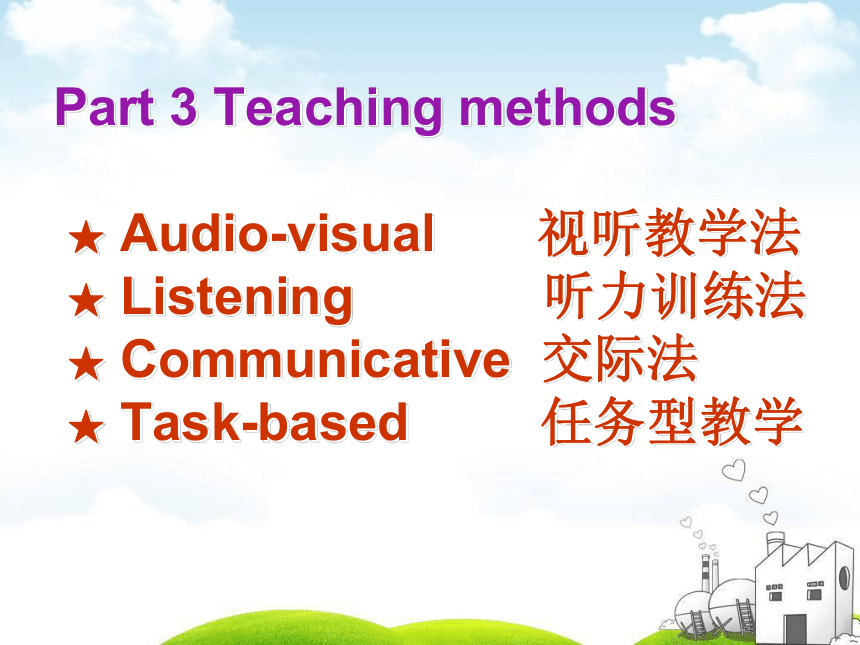 Part 3 Teaching methods

★ Audio-visual 视听教学法
★ Listening 听力训练法
★ Communicative 交际法
★ Task-based 任务型教学